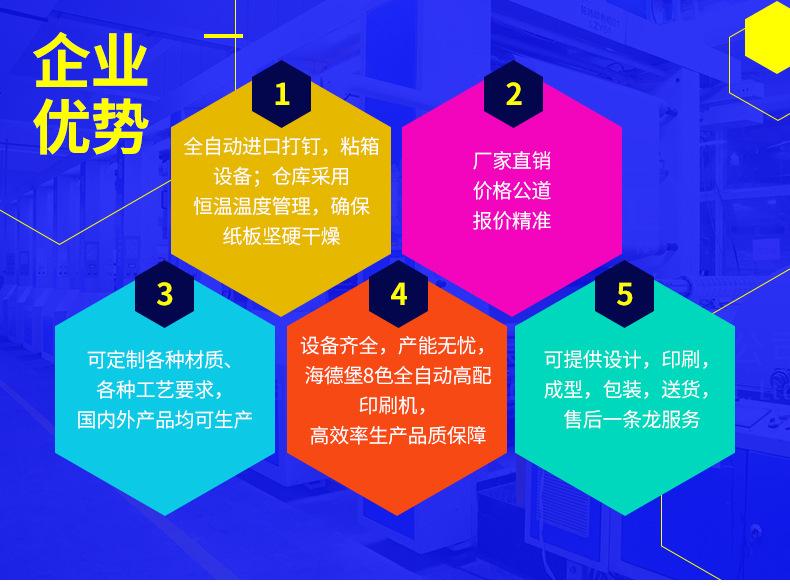 企业优势

1
全自动进口打钉，粘箱设备；仓库采用恒温温度管理，确保纸板坚硬干燥

2
厂家直销
价格公道
报价精准

3
可定制各种材质、各种工艺要求，国内外产品均可生产

4
设备齐全，产能无忧，海德堡8色全自动高配印刷机，高效率生产品质保障

5
可提供设计，印刷，成型，包装，送货，售后一条龙服务